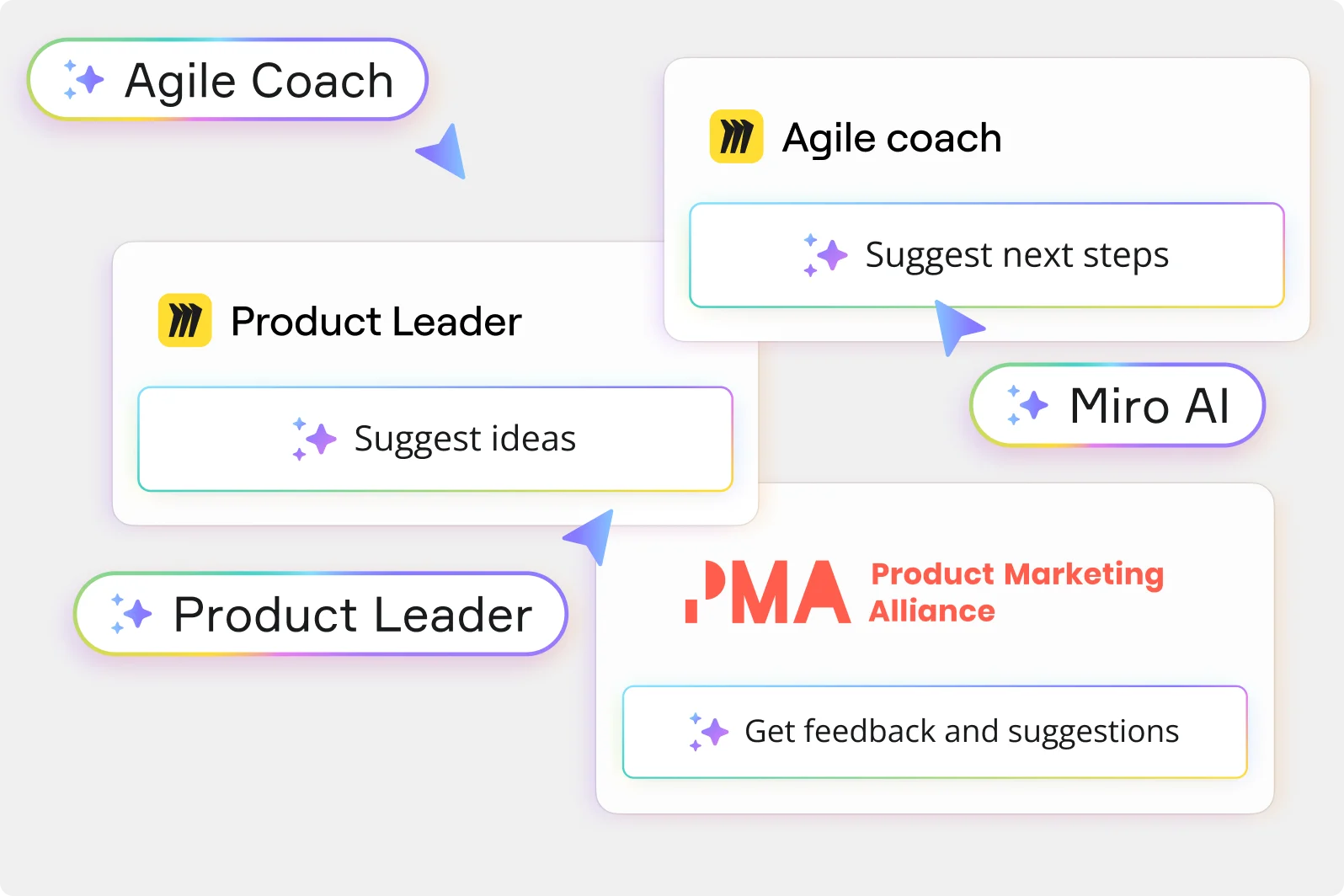 Agile Coach

Agile coach

Suggest next steps

Product Leader

Suggest ideas

Miro AI

Product Leader

PMA Product Marketing Alliance

Get feedback and suggestions